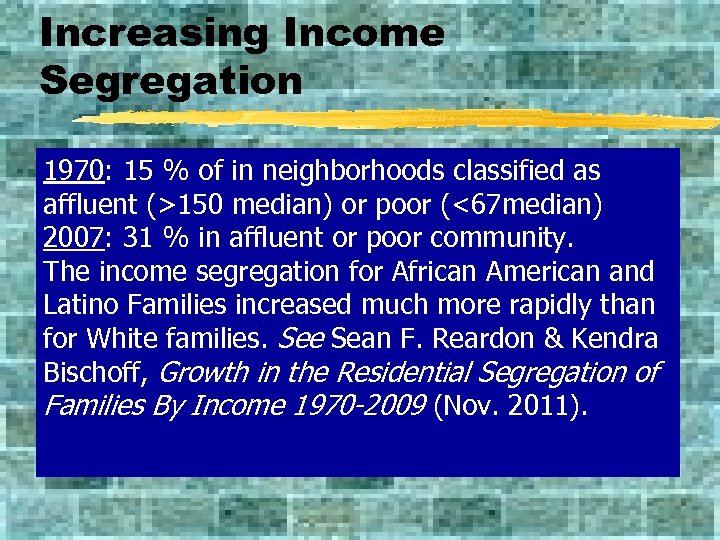 Increasing Income Segregation

1970: 15 % of in neighborhoods classified as affluent (>150 median) or poor (<67median)
2007: 31 % in affluent or poor community.
The income segregation for African American and Latino Families increased much more rapidly than for White families. See Sean F. Reardon & Kendra Bischoff, Growth in the Residential Segregation of Families By Income 1970-2009 (Nov. 2011).